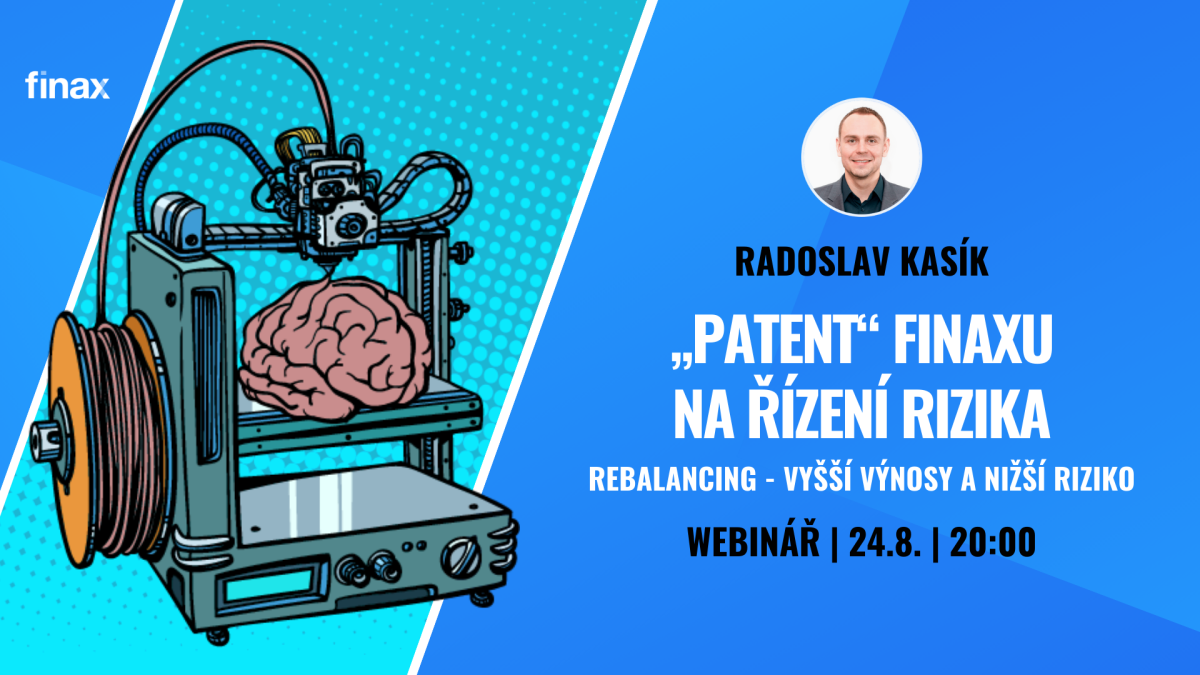 finax

RADOSLAV KASÍK

„PATENT“ FINAXU NA ŘÍZENÍ RIZIKA

REBALANCING - VYŠŠÍ VÝNOSY A NIŽŠÍ RIZIKO

WEBINÁŘ | 24.8. | 20:00